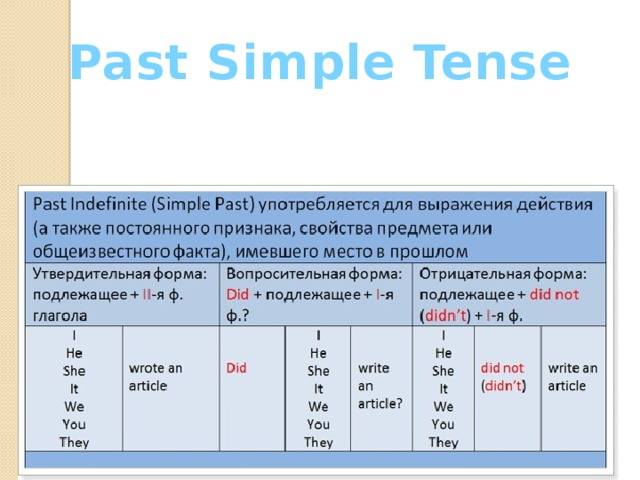 Past Simple Tense

Past Indefinite (Simple Past) употребляется для выражения действия (а также постоянного признака, свойства предмета или общеизвестного факта), имевшего место в прошлом

| Утвердительная форма: подлежащее + II-я ф. глагола | | Вопросительная форма: Did + подлежащее + I-я ф.? | | | Отрицательная форма: подлежащее + did not (didn't) + I-я ф. | | |
|---|---|---|---|---|---|---|---|
| I He She It We You They | wrote an article | Did | I He She It We You They | write an article? | I He She It We You They | did not (didn't) | write an article |